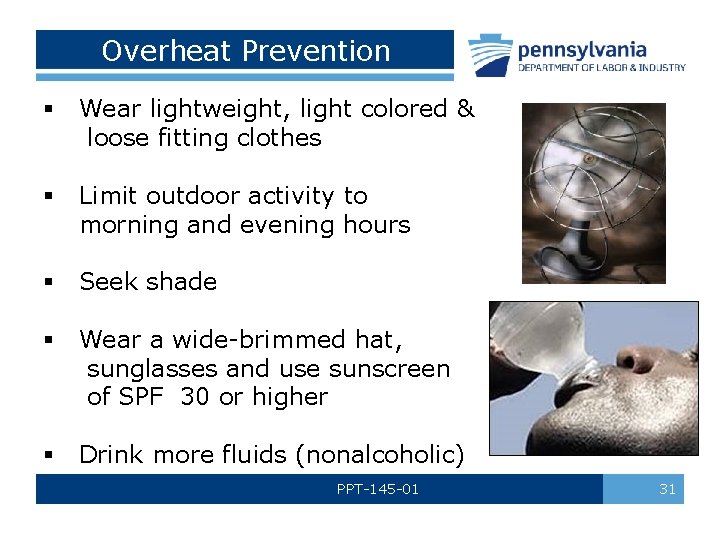 Overheat Prevention

pennsylvania
DEPARTMENT OF LABOR & INDUSTRY

▪ Wear lightweight, light colored & loose fitting clothes

▪ Limit outdoor activity to morning and evening hours

▪ Seek shade

▪ Wear a wide-brimmed hat, sunglasses and use sunscreen of SPF 30 or higher

▪ Drink more fluids (nonalcoholic)

PPT-145-01

31